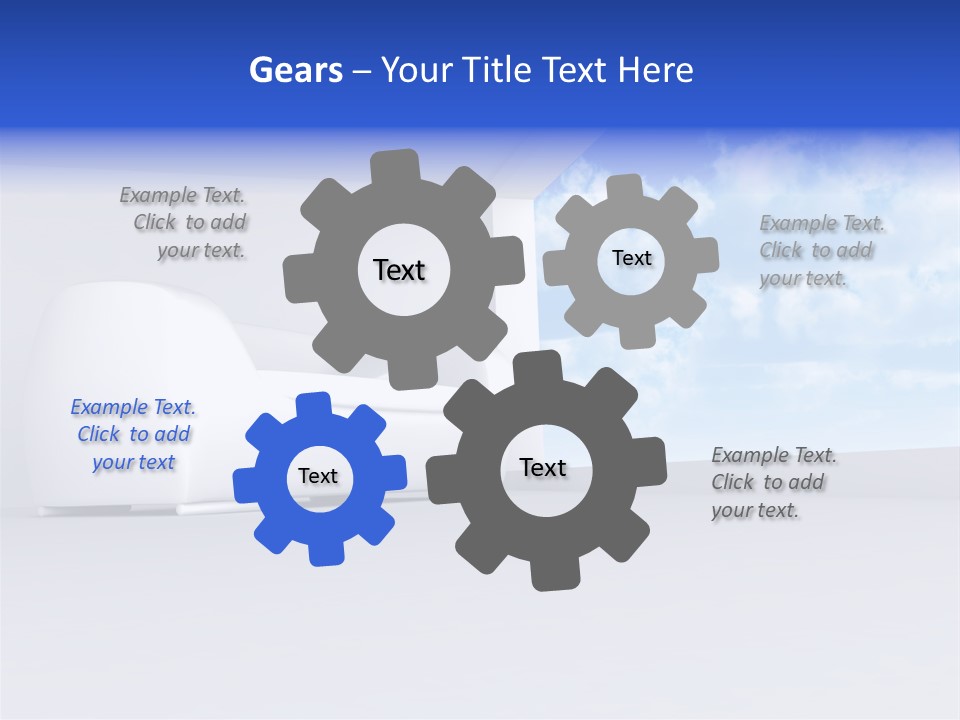 Gears – Your Title Text Here

Example Text. Click to add your text.

Text

Text

Example Text. Click to add your text.

Example Text. Click to add your text

Text

Text

Example Text. Click to add your text.